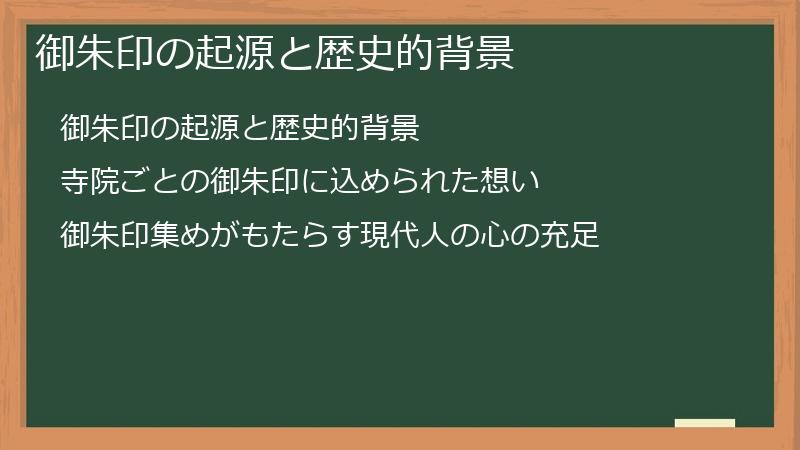 御朱印の起源と歴史的背景

御朱印の起源と歴史的背景

寺院ごとの御朱印に込められた想い

御朱印集めがもたらす現代人の心の充足